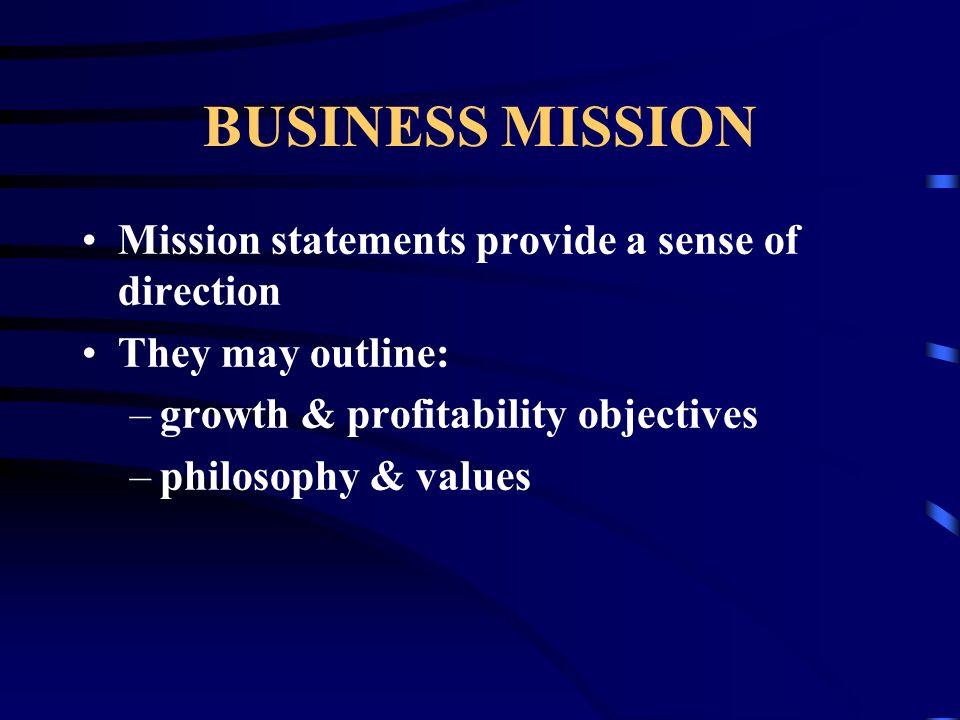 BUSINESS MISSION

• Mission statements provide a sense of direction
• They may outline:
– growth & profitability objectives
– philosophy & values